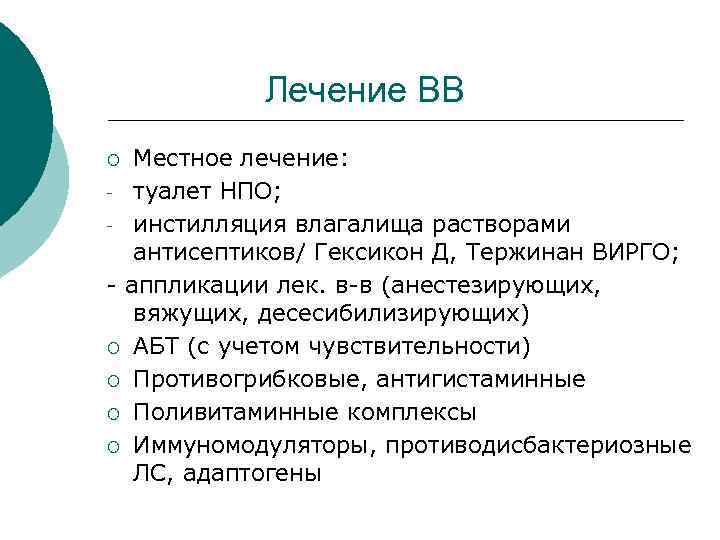 Лечение ВВ

○ Местное лечение:
- туалет НПО;
- инстилляция влагалища растворами антисептиков/ Гексикон Д, Тержинан ВИРГО;
- аппликации лек. в-в (анестезирующих, вяжущих, десесибилизирующих)
○ АБТ (с учетом чувствительности)
○ Противогрибковые, антигистаминные
○ Поливитаминные комплексы
○ Иммуномодуляторы, противодисбактериозные ЛС, адаптогены